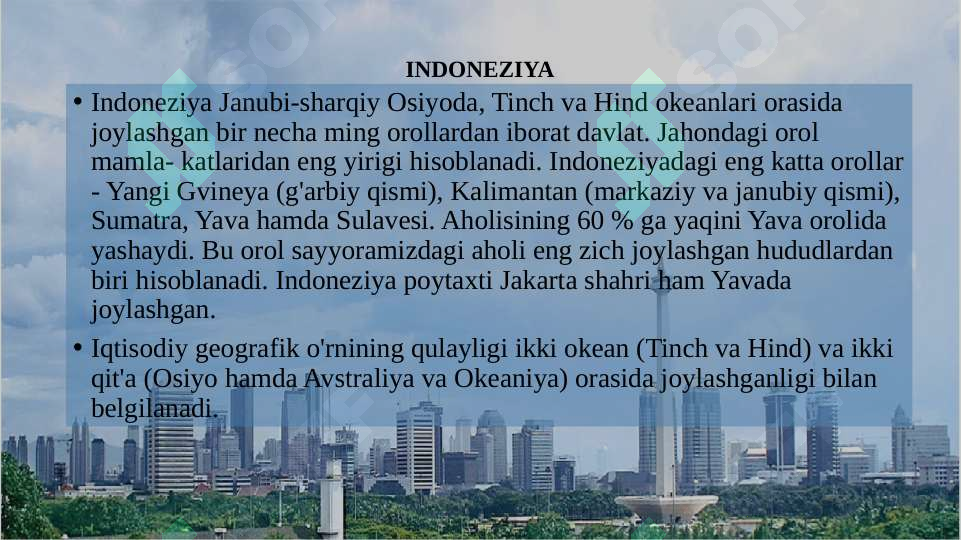 INDONEZIYA

• Indoneziya Janubi-sharqiy Osiyoda, Tinch va Hind okeanlari orasida joylashgan bir necha ming orollardan iborat davlat. Jahondagi orol mamla- katlaridan eng yirigi hisoblanadi. Indoneziyadagi eng katta orollar - Yangi Gvineya (g'arbiy qismi), Kalimantan (markaziy va janubiy qismi), Sumatra, Yava hamda Sulavesi. Aholisining 60 % ga yaqini Yava orolida yashaydi. Bu orol sayyoramizdagi aholi eng zich joylashgan hududlardan biri hisoblanadi. Indoneziya poytaxti Jakarta shahri ham Yavada joylashgan.

• Iqtisodiy geografik o'rnining qulayligi ikki okean (Tinch va Hind) va ikki qit'a (Osiyo hamda Avstraliya va Okeaniya) orasida joylashganligi bilan belgilanadi.